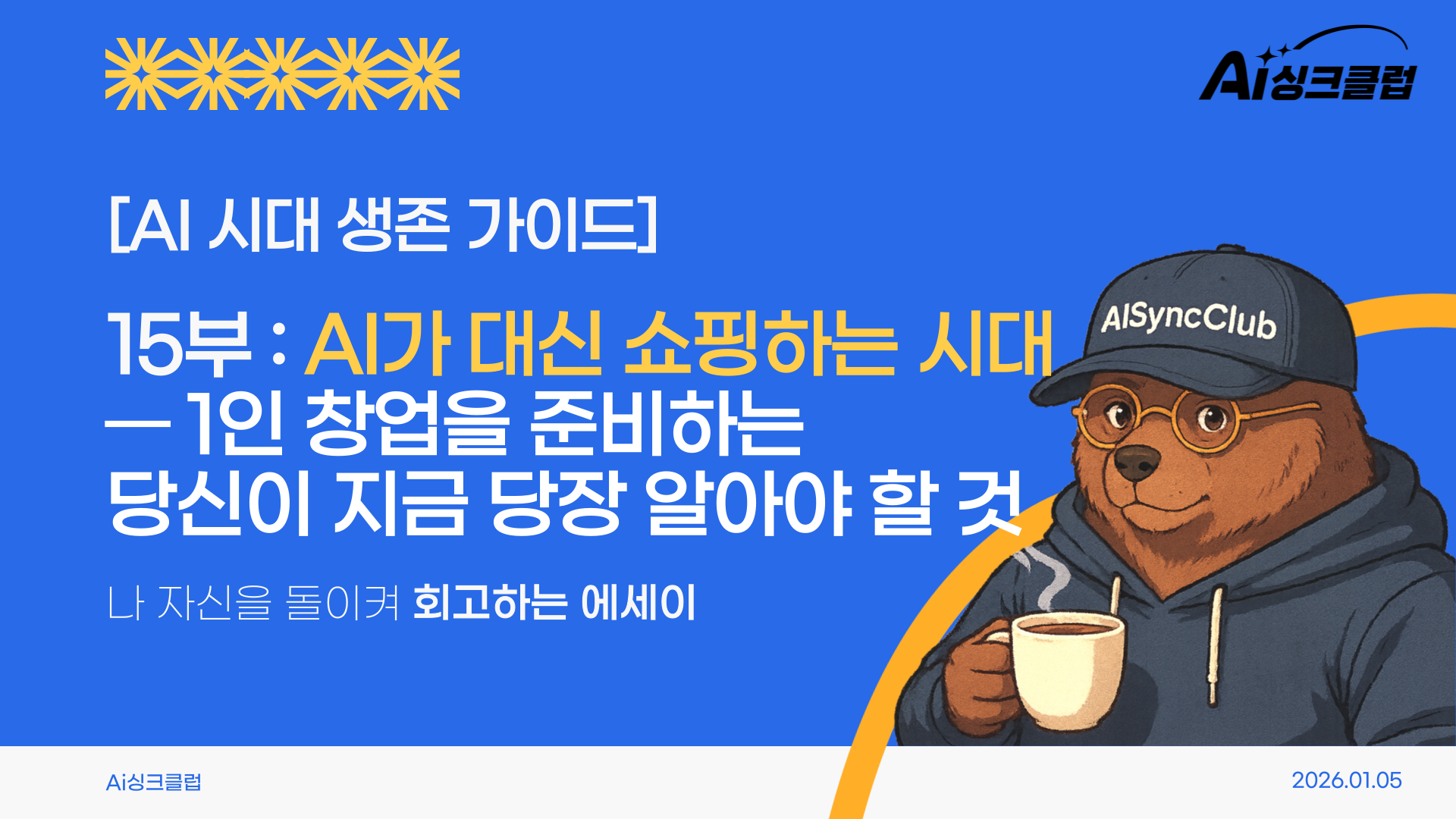 Ai싱크클럽

[AI 시대 생존 가이드]

15부 : AI가 대신 쇼핑하는 시대
— 1인 창업을 준비하는
당신이 지금 당장 알아야 할 것

나 자신을 돌이켜 회고하는 에세이

AISyncClub

Ai싱크클럽

2026.01.05